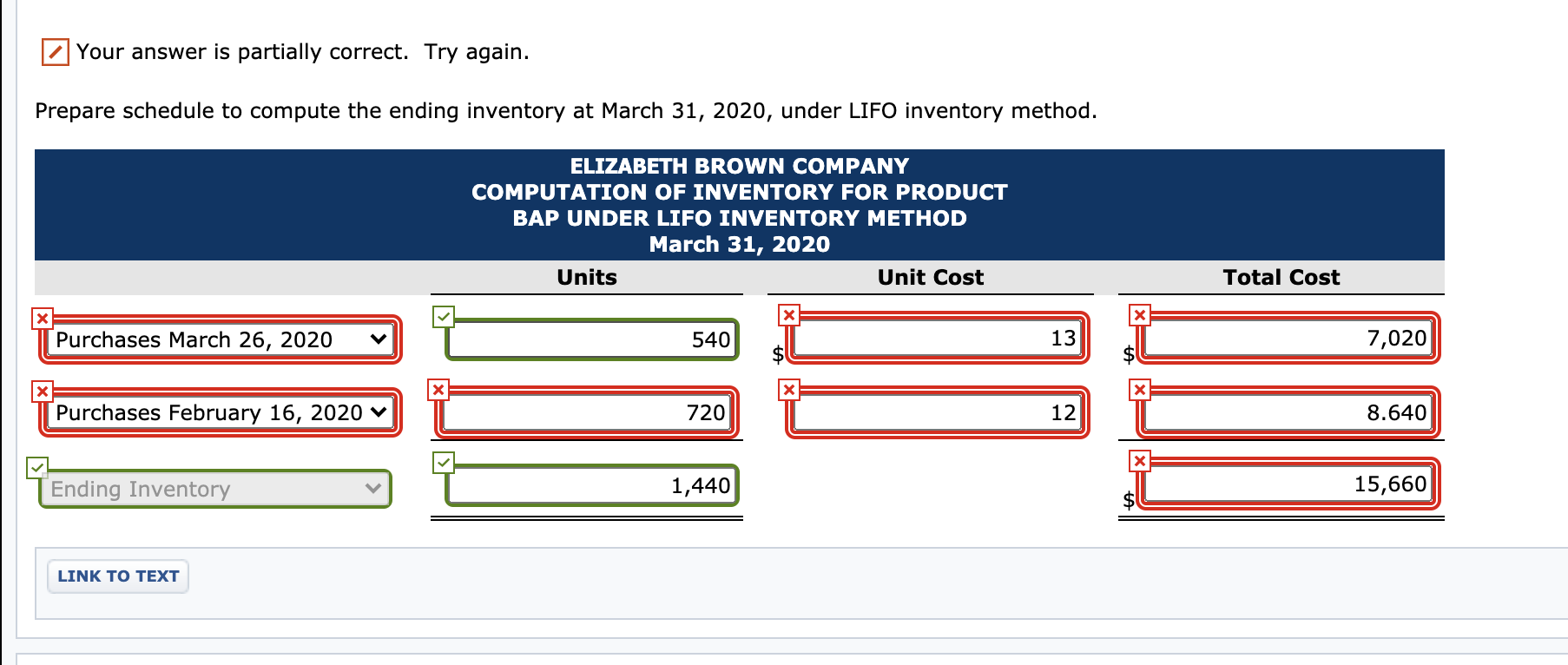 Your answer is partially correct. Try again.

Prepare schedule to compute the ending inventory at March 31, 2020, under LIFO inventory method.

ELIZABETH BROWN COMPANY
COMPUTATION OF INVENTORY FOR PRODUCT
BAP UNDER LIFO INVENTORY METHOD
March 31, 2020

| | Units | Unit Cost | Total Cost |
|---|---|---|---|
| Purchases March 26, 2020 | 540 | $ 13 | $ 7,020 |
| Purchases February 16, 2020 | 720 | 12 | 8.640 |
| Ending Inventory | 1,440 | | $ 15,660 |

LINK TO TEXT